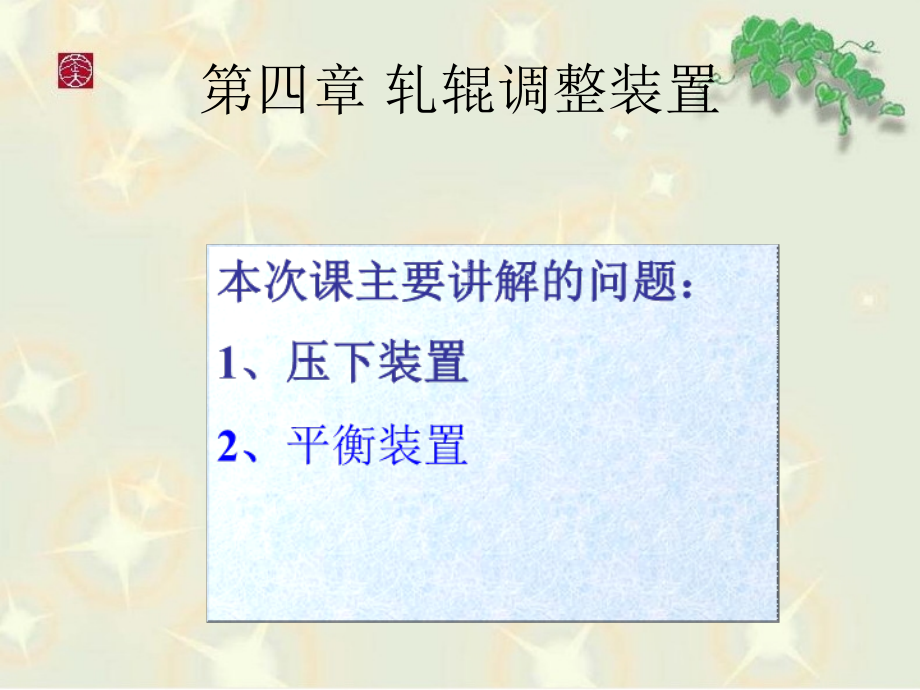 第四章 轧辊调整装置

本次课主要讲解的问题：

1、压下装置

2、平衡装置